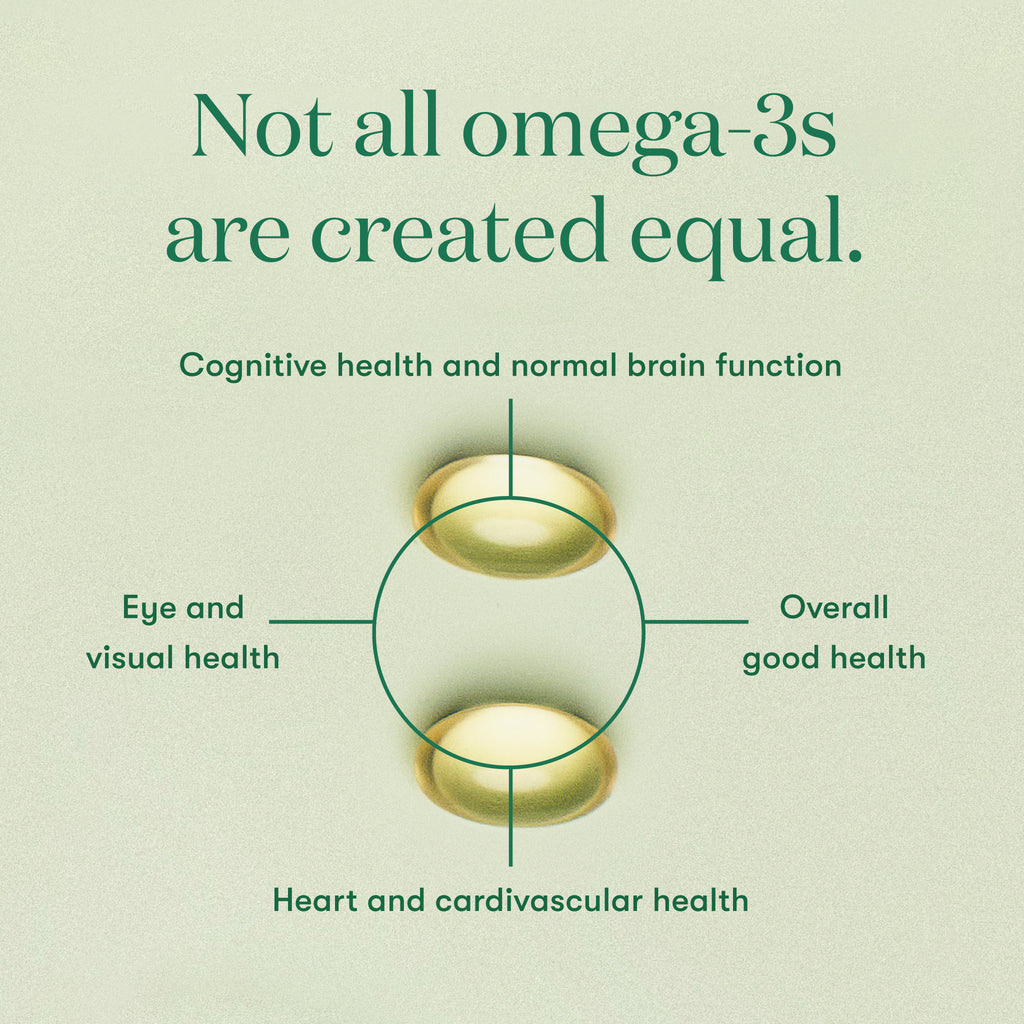 Not all omega-3s are created equal.

Cognitive health and normal brain function

Eye and visual health

Overall good health

Heart and cardivascular health